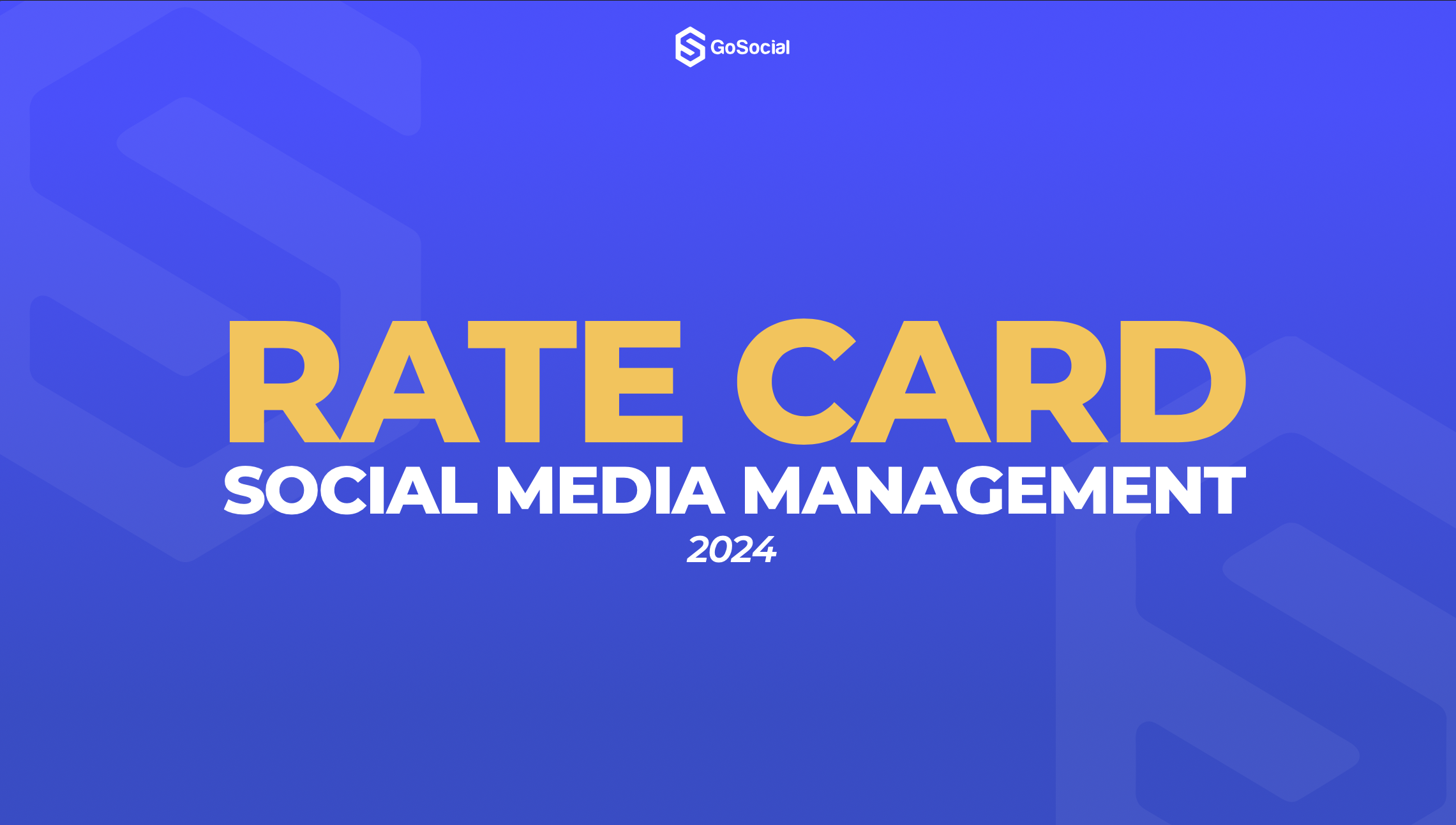 GoSocial

RATE CARD
SOCIAL MEDIA MANAGEMENT
2024